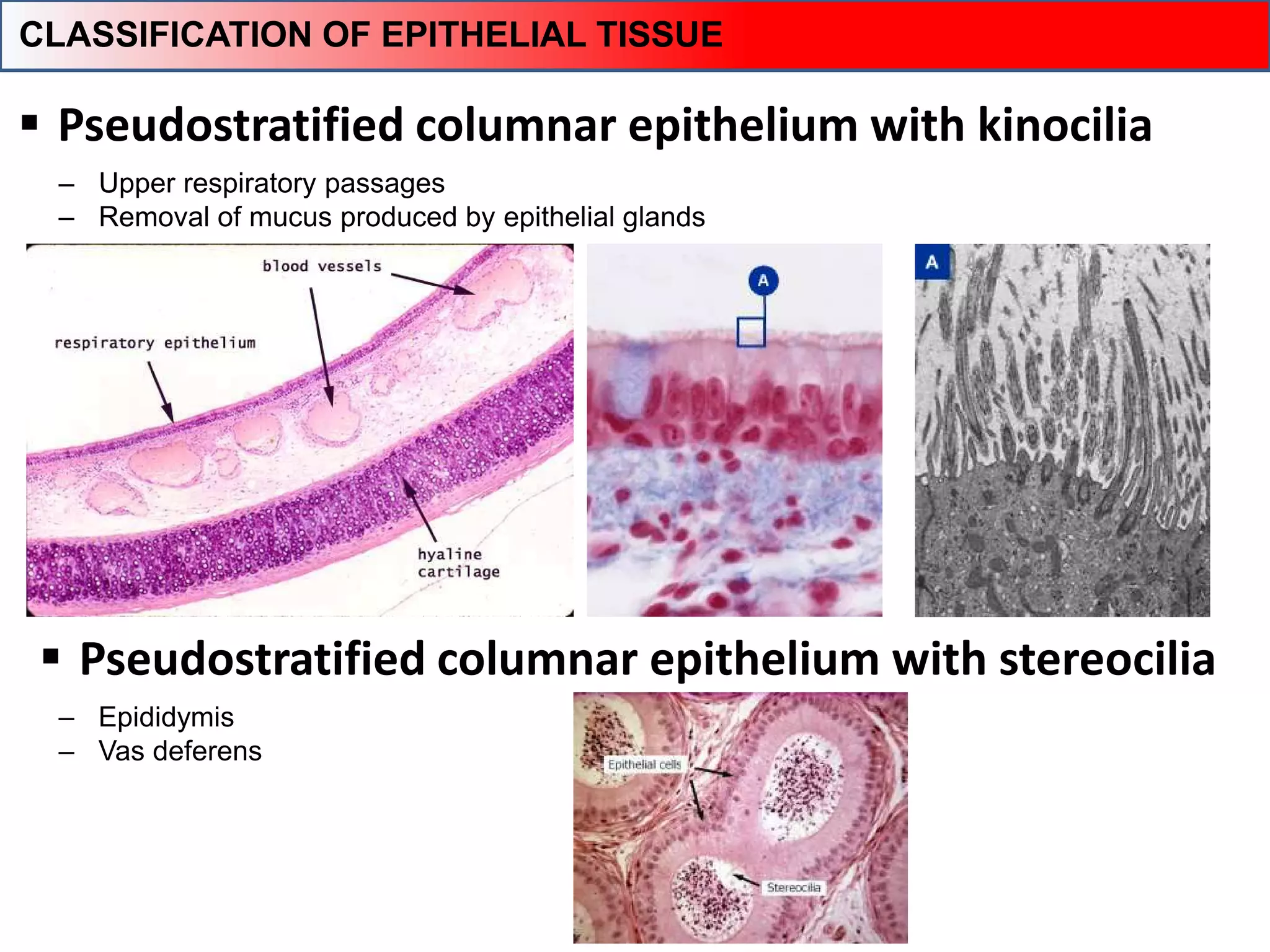 CLASSIFICATION OF EPITHELIAL TISSUE

▪ Pseudostratified columnar epithelium with kinocilia

– Upper respiratory passages
– Removal of mucus produced by epithelial glands

blood vessels

respiratory epithelium

hyaline cartilage

A

A

▪ Pseudostratified columnar epithelium with stereocilia

– Epididymis
– Vas deferens

Epithelial cells

Stereocilia